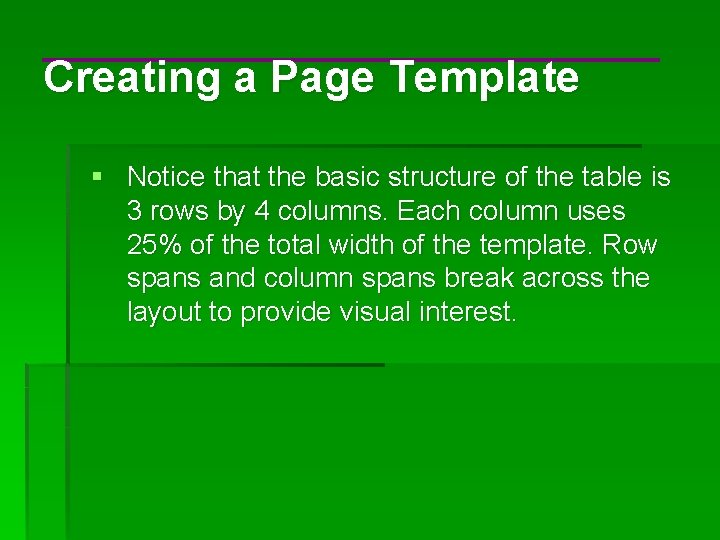 Creating a Page Template

▪ Notice that the basic structure of the table is 3 rows by 4 columns. Each column uses 25% of the total width of the template. Row spans and column spans break across the layout to provide visual interest.